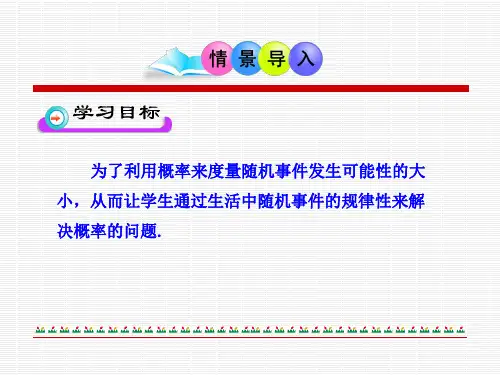 情景导入

学习目标

为了利用概率来度量随机事件发生可能性的大小，从而让学生通过生活中随机事件的规律性来解决概率的问题.